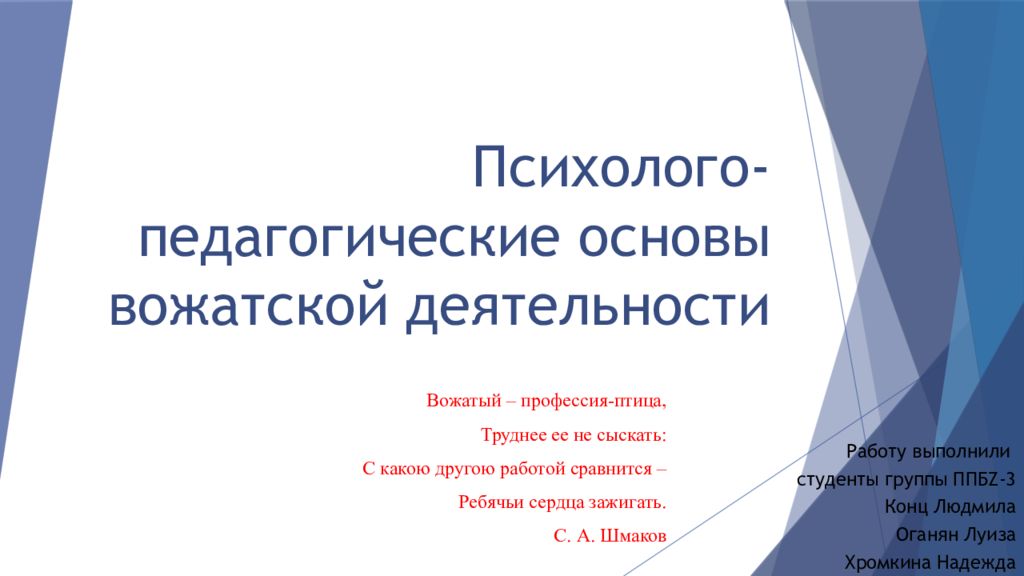 Психолого-педагогические основы вожатской деятельности

Вожатый – профессия-птица,

Труднее ее не сыскать:

С какою другою работой сравнится –

Ребячьи сердца зажигать.

С. А. Шмаков

Работу выполнили
студенты группы ППБZ-3
Конц Людмила
Оганян Луиза
Хромкина Надежда